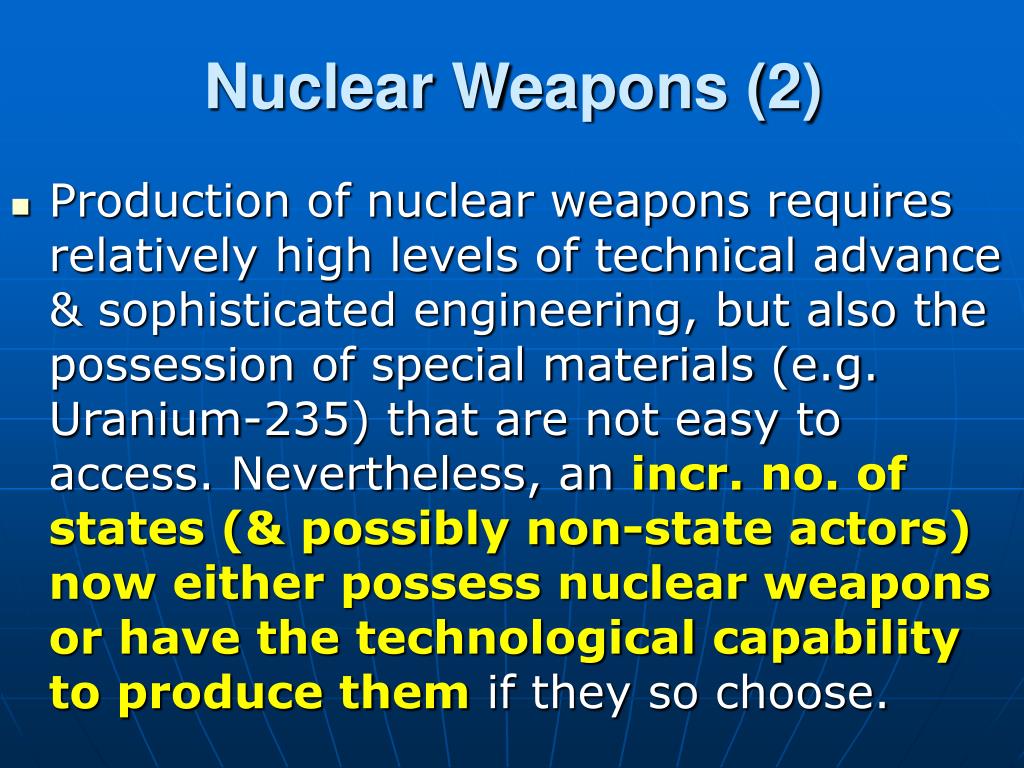 Nuclear Weapons (2)

Production of nuclear weapons requires relatively high levels of technical advance & sophisticated engineering, but also the possession of special materials (e.g. Uranium-235) that are not easy to access. Nevertheless, an incr. no. of states (& possibly non-state actors) now either possess nuclear weapons or have the technological capability to produce them if they so choose.